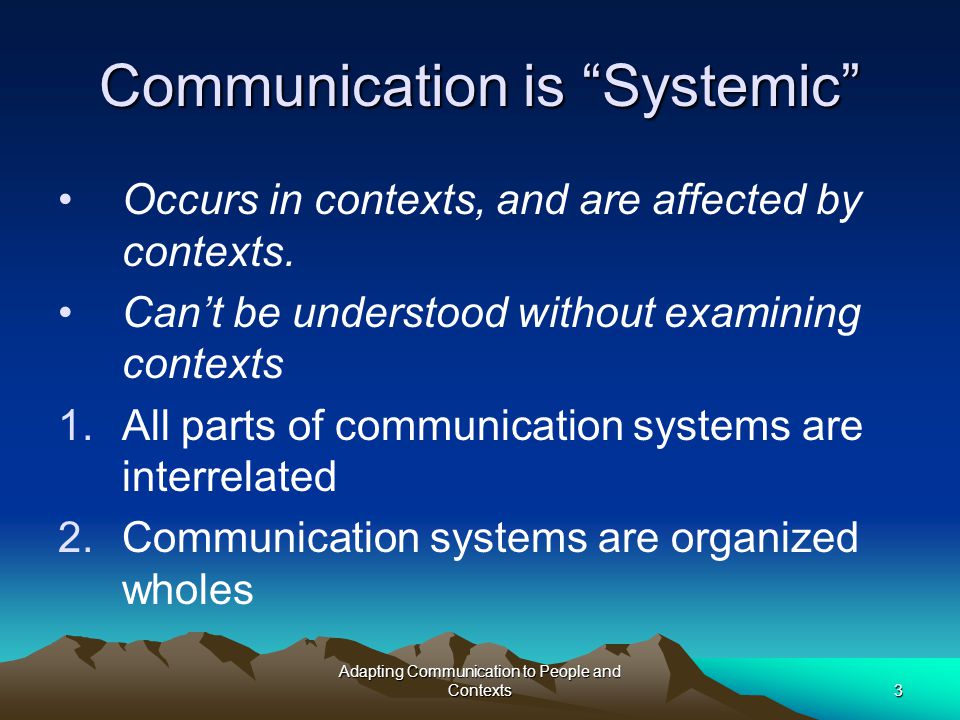 Communication is “Systemic”

• Occurs in contexts, and are affected by contexts.

• Can’t be understood without examining contexts

1. All parts of communication systems are interrelated

2. Communication systems are organized wholes

Adapting Communication to People and Contexts

3